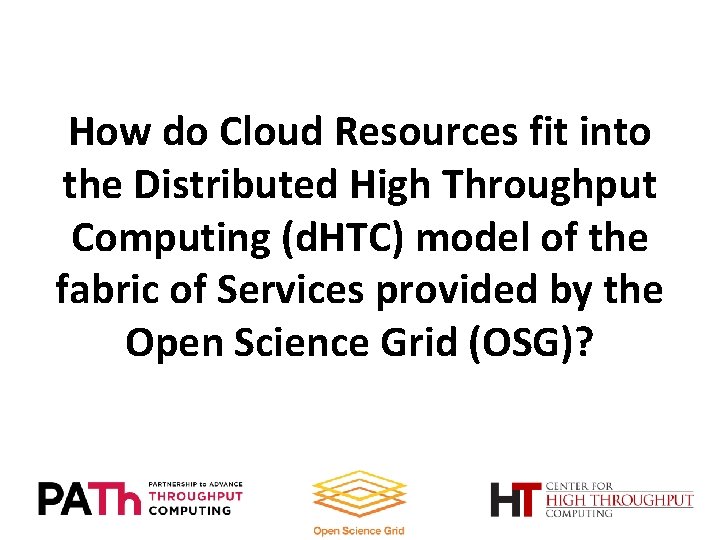 How do Cloud Resources fit into the Distributed High Throughput Computing (dHTC) model of the fabric of Services provided by the Open Science Grid (OSG)?

PATh PARTNERSHIP to ADVANCE THROUGHPUT COMPUTING

Open Science Grid

HT CENTER FOR HIGH THROUGHPUT COMPUTING